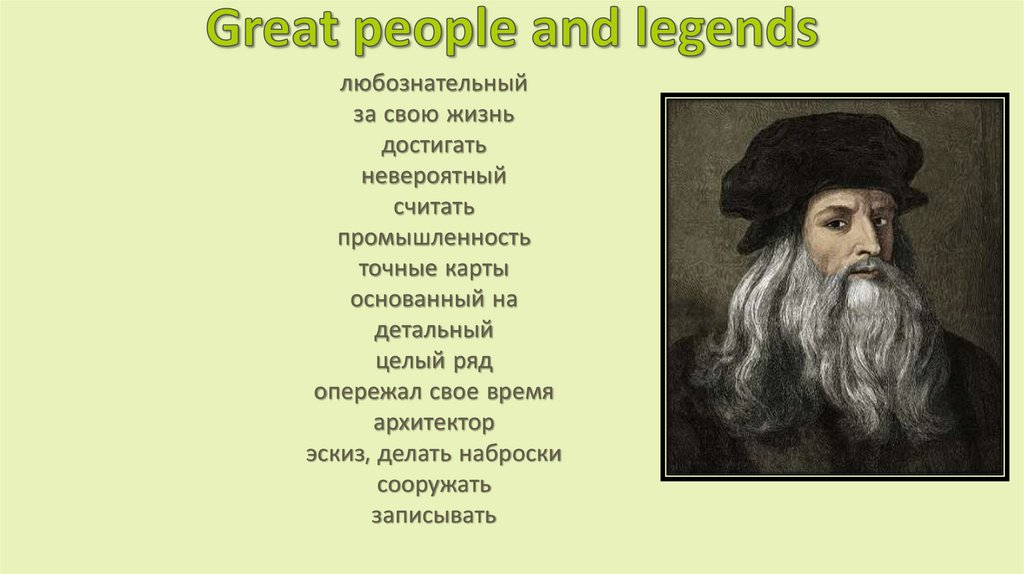 Great people and legends

любознательный
за свою жизнь
достигать
невероятный
считать
промышленность
точные карты
основанный на
детальный
целый ряд
опережал свое время
архитектор
эскиз, делать наброски
сооружать
записывать